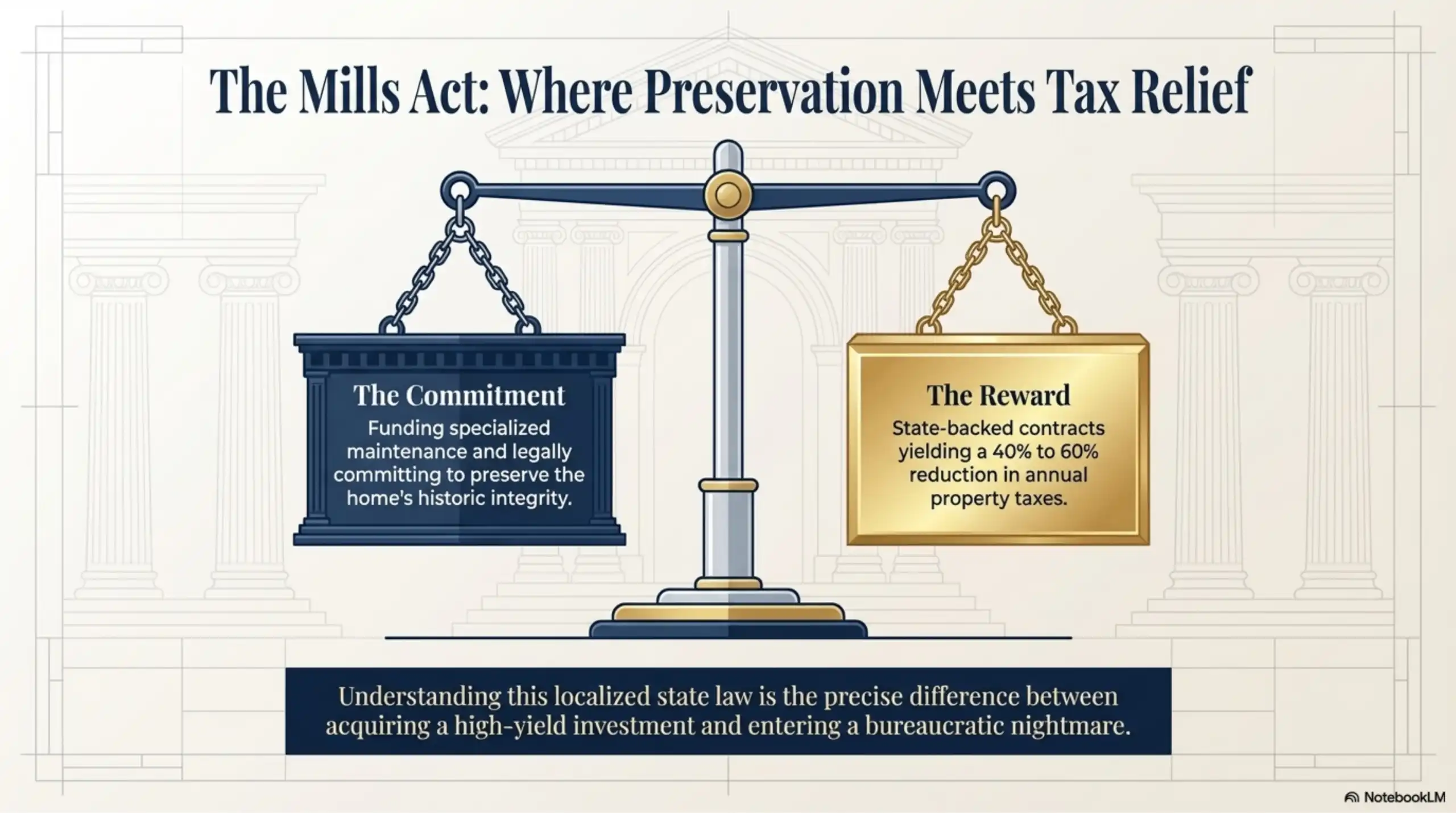 The Mills Act: Where Preservation Meets Tax Relief

The Commitment
Funding specialized maintenance and legally committing to preserve the home's historic integrity.

The Reward
State-backed contracts yielding a 40% to 60% reduction in annual property taxes.

Understanding this localized state law is the precise difference between acquiring a high-yield investment and entering a bureaucratic nightmare.

NotebookLM